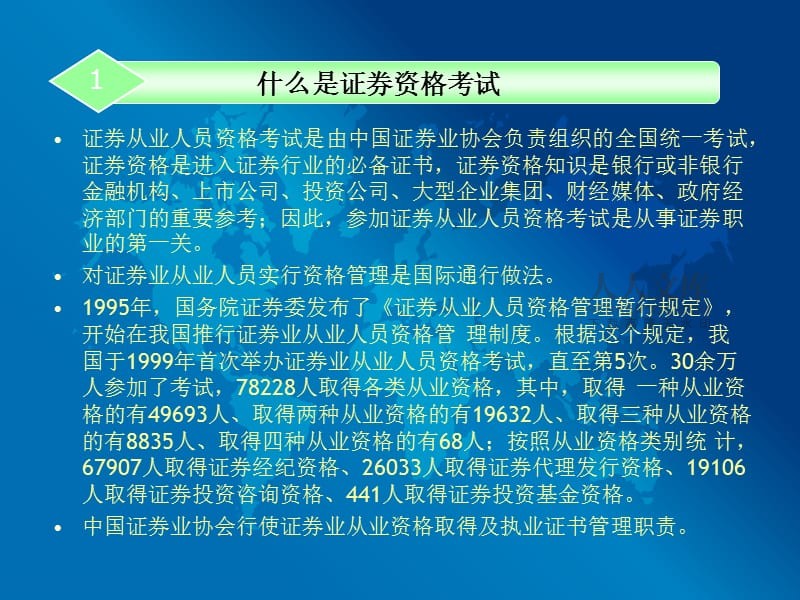 1

什么是证券资格考试

• 证券从业人员资格考试是由中国证券业协会负责组织的全国统一考试，证券资格是进入证券行业的必备证书，证券资格知识是银行或非银行金融机构、上市公司、投资公司、大型企业集团、财经媒体、政府经济部门的重要参考；因此，参加证券从业人员资格考试是从事证券职业的第一关。

• 对证券业从业人员实行资格管理是国际通行做法。

• 1995年，国务院证券委发布了《证券从业人员资格管理暂行规定》，开始在我国推行证券业从业人员资格管 理制度。根据这个规定，我国于1999年首次举办证券业从业人员资格考试，直至第5次。30余万人参加了考试，78228人取得各类从业资格，其中，取得 一种从业资格的有49693人、取得两种从业资格的有19632人、取得三种从业资格的有8835人、取得四种从业资格的有68人；按照从业资格类别统 计，67907人取得证券经纪资格、26033人取得证券代理发行资格、19106人取得证券投资咨询资格、441人取得证券投资基金资格。

• 中国证券业协会行使证券业从业资格取得及执业证书管理职责。